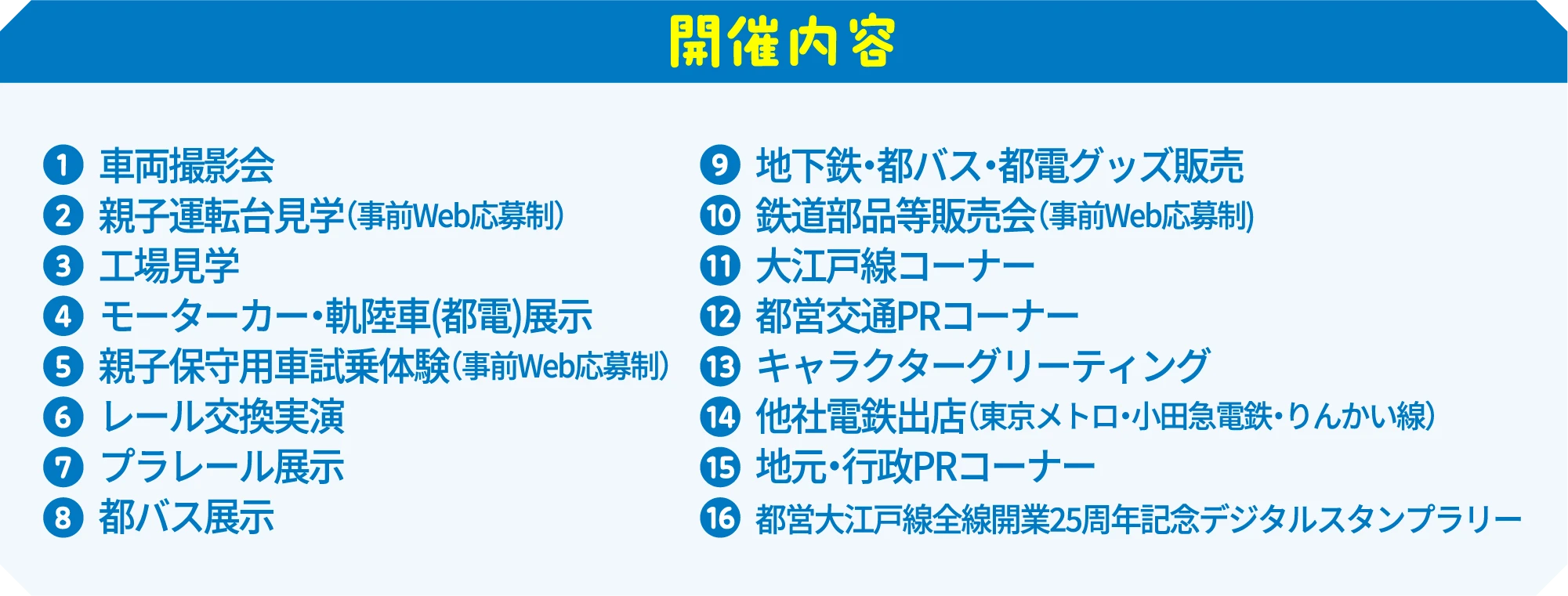 開催内容

1 車両撮影会
2 親子運転台見学（事前Web応募制）
3 工場見学
4 モーターカー・軌陸車(都電)展示
5 親子保守用車試乗体験（事前Web応募制）
6 レール交換実演
7 プラレール展示
8 都バス展示

9 地下鉄・都バス・都電グッズ販売
10 鉄道部品等販売会（事前Web応募制）
11 大江戸線コーナー
12 都営交通PRコーナー
13 キャラクターグリーティング
14 他社電鉄出店（東京メトロ・小田急電鉄・りんかい線）
15 地元・行政PRコーナー
16 都営大江戸線全線開業25周年記念デジタルスタンプラリー